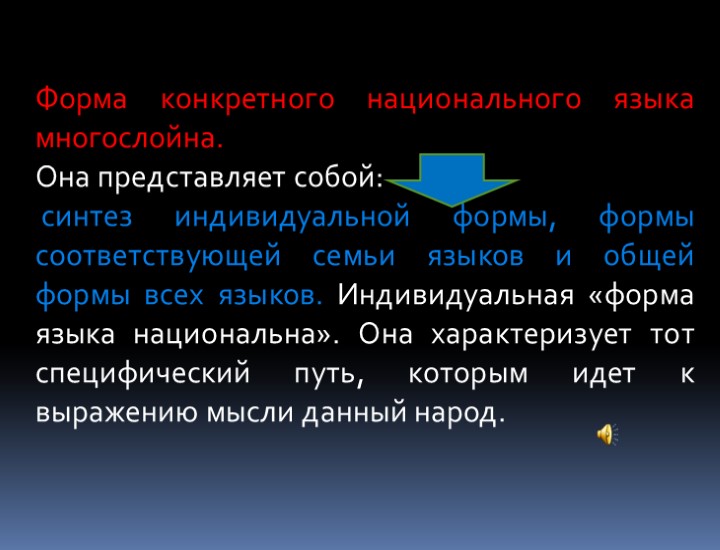 Форма конкретного национального языка многослойна.
Она представляет собой:
синтез индивидуальной формы, формы соответствующей семьи языков и общей формы всех языков. Индивидуальная «форма языка национальна». Она характеризует тот специфический путь, которым идет к выражению мысли данный народ.